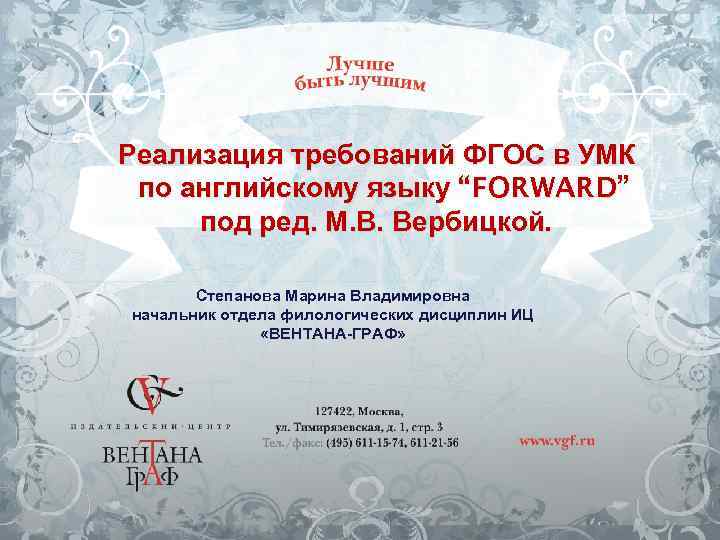 Лучше быть лучшим

Реализация требований ФГОС в УМК по английскому языку “FORWARD” под ред. М.В. Вербицкой.

Степанова Марина Владимировна
начальник отдела филологических дисциплин ИЦ «ВЕНТАНА-ГРАФ»

ИЗДАТЕЛЬСКИЙ ЦЕНТР
ВЕНТАНА ГРАФ

127422, Москва,
ул. Тимирязевская, д. 1, стр. 3
Тел./факс: (495) 611-15-74, 611-21-56

www.vgf.ru